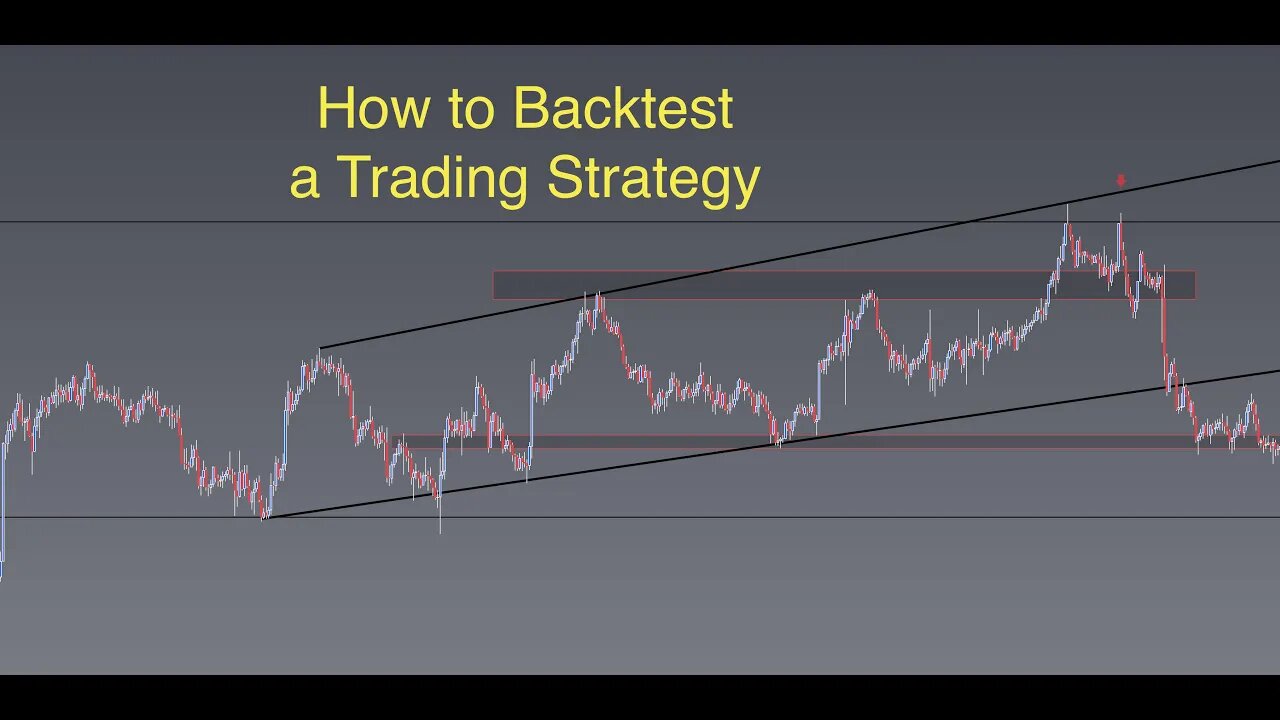 How to Backtest
a Trading Strategy